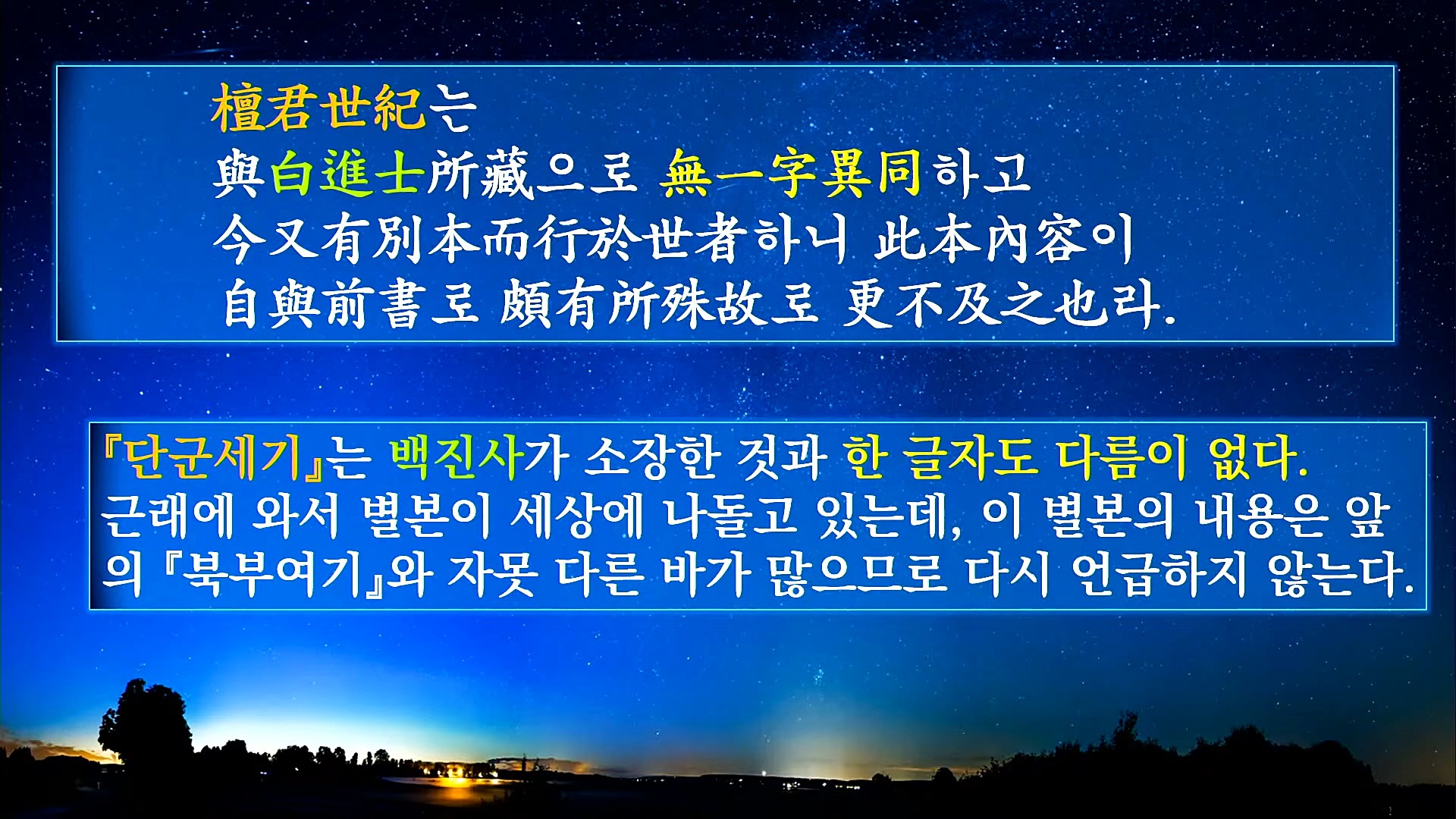 檀君世紀는
與白進士所藏으로 無一字異同하고
今又有別本而行於世者하니 此本內容이
自與前書로 頗有所殊故로 更不及之也라.

『단군세기』는 백진사가 소장한 것과 한 글자도 다름이 없다.
근래에 와서 별본이 세상에 나돌고 있는데, 이 별본의 내용은 앞의 『북부여기』와 자못 다른 바가 많으므로 다시 언급하지 않는다.